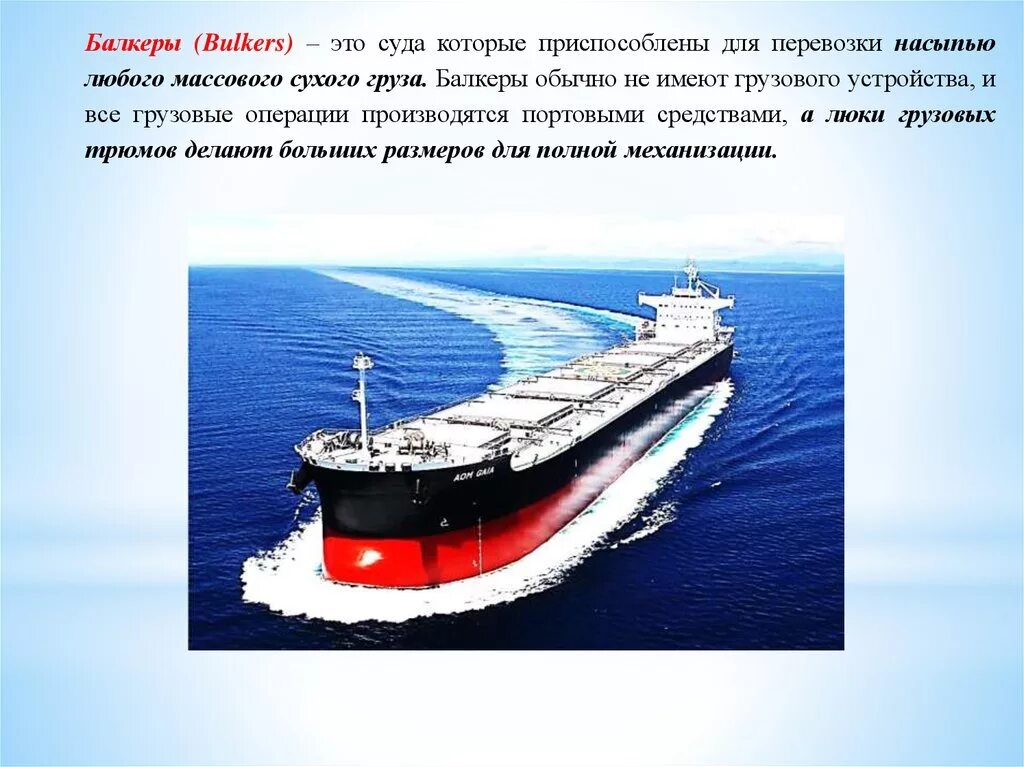 Балкеры (Bulkers) – это суда которые приспособлены для перевозки насыпью любого массового сухого груза. Балкеры обычно не имеют грузового устройства, и все грузовые операции производятся портовыми средствами, а люки грузовых трюмов делают больших размеров для полной механизации.

AOM GAIA